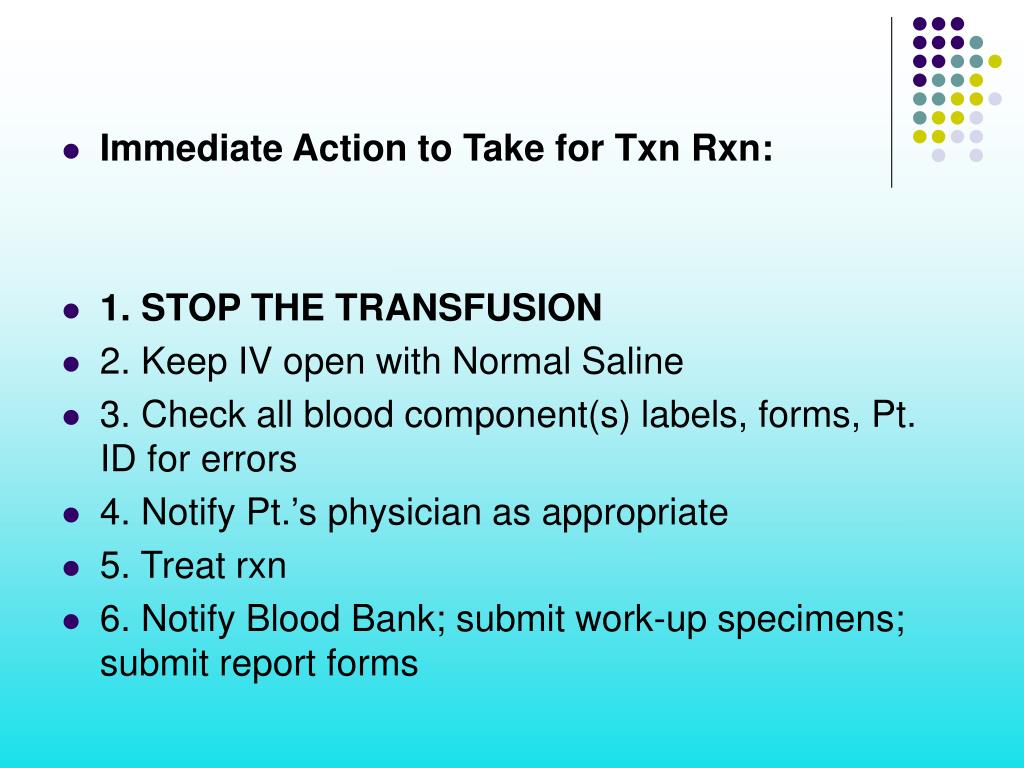 - Immediate Action to Take for Txn Rxn:

- 1. STOP THE TRANSFUSION
- 2. Keep IV open with Normal Saline
- 3. Check all blood component(s) labels, forms, Pt. ID for errors
- 4. Notify Pt.’s physician as appropriate
- 5. Treat rxn
- 6. Notify Blood Bank; submit work-up specimens; submit report forms